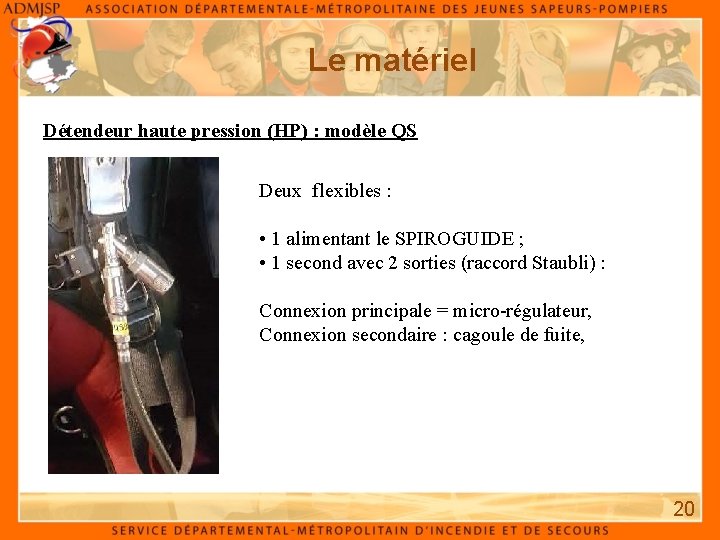 ADMJSP ASSOCIATION DÉPARTEMENTALE-MÉTROPOLITAINE DES JEUNES SAPEURS-POMPIERS

Le matériel

Détendeur haute pression (HP) : modèle QS

Deux flexibles :

• 1 alimentant le SPIROGUIDE ;
• 1 second avec 2 sorties (raccord Staubli) :

Connexion principale = micro-régulateur,
Connexion secondaire : cagoule de fuite,

20

SERVICE DÉPARTEMENTAL-MÉTROPOLITAIN D'INCENDIE ET DE SECOURS